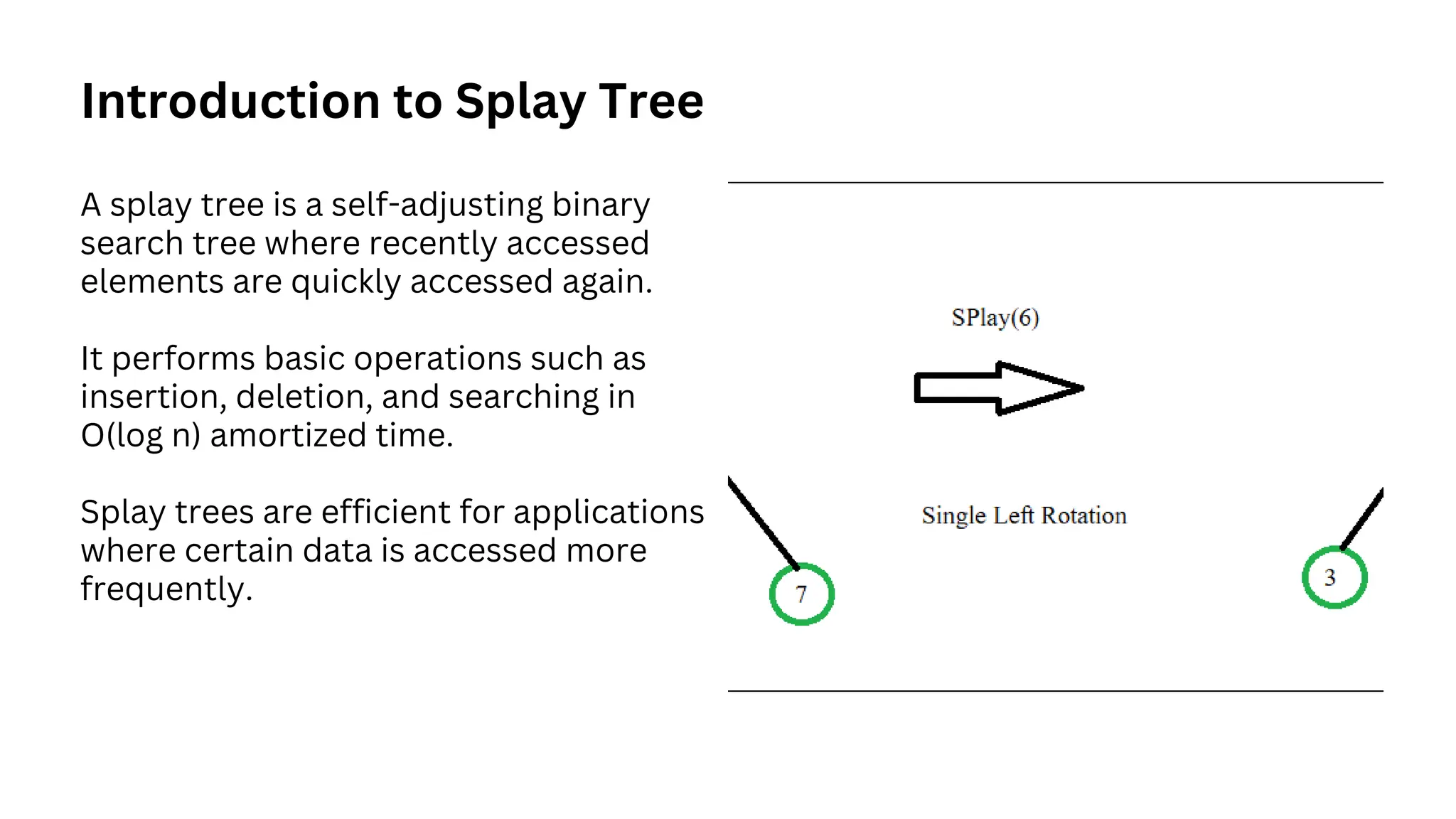 Introduction to Splay Tree

A splay tree is a self-adjusting binary search tree where recently accessed elements are quickly accessed again.

It performs basic operations such as insertion, deletion, and searching in O(log n) amortized time.

Splay trees are efficient for applications where certain data is accessed more frequently.

SPlay(6)

Single Left Rotation

7

3